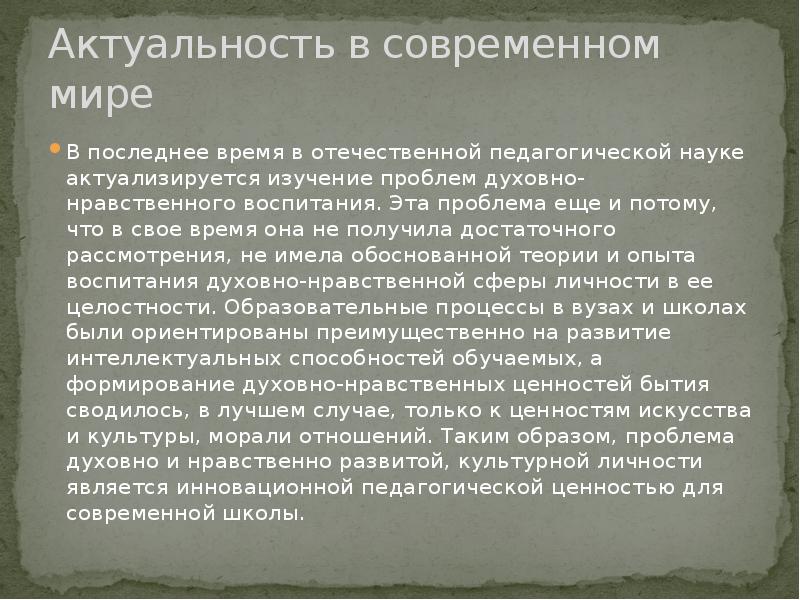 Актуальность в современном мире

В последнее время в отечественной педагогической науке актуализируется изучение проблем духовно-нравственного воспитания. Эта проблема еще и потому, что в свое время она не получила достаточного рассмотрения, не имела обоснованной теории и опыта воспитания духовно-нравственной сферы личности в ее целостности. Образовательные процессы в вузах и школах были ориентированы преимущественно на развитие интеллектуальных способностей обучаемых, а формирование духовно-нравственных ценностей бытия сводилось, в лучшем случае, только к ценностям искусства и культуры, морали отношений. Таким образом, проблема духовно и нравственно развитой, культурной личности является инновационной педагогической ценностью для современной школы.